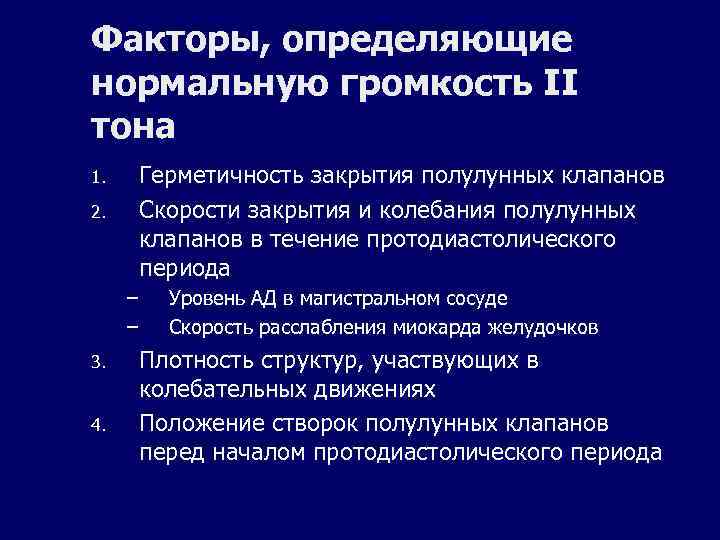 Факторы, определяющие нормальную громкость II тона

1. Герметичность закрытия полулунных клапанов
2. Скорости закрытия и колебания полулунных клапанов в течение протодиастолического периода
– Уровень АД в магистральном сосуде
– Скорость расслабления миокарда желудочков
3. Плотность структур, участвующих в колебательных движениях
4. Положение створок полулунных клапанов перед началом протодиастолического периода